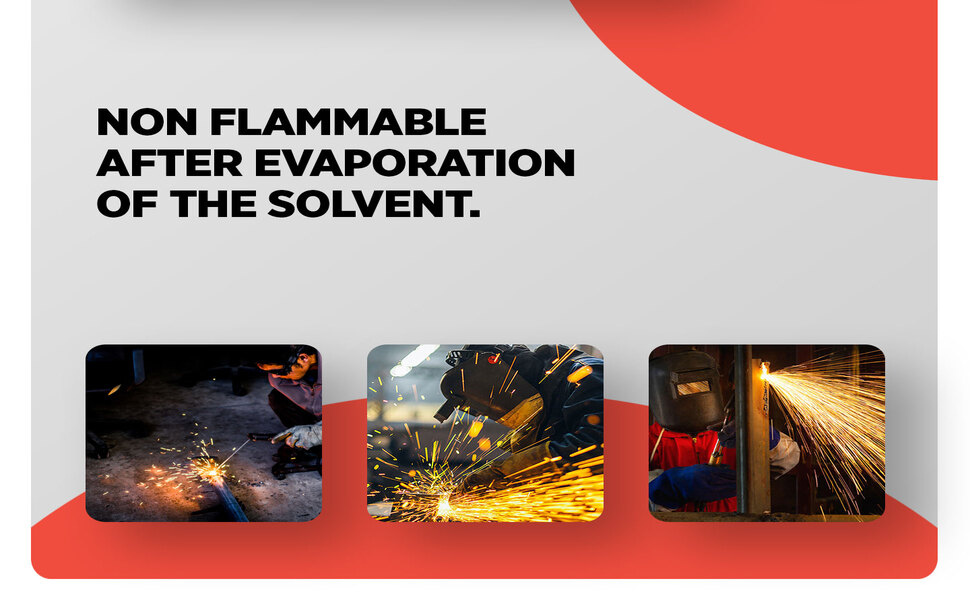 NON FLAMMABLE AFTER EVAPORATION OF THE SOLVENT.